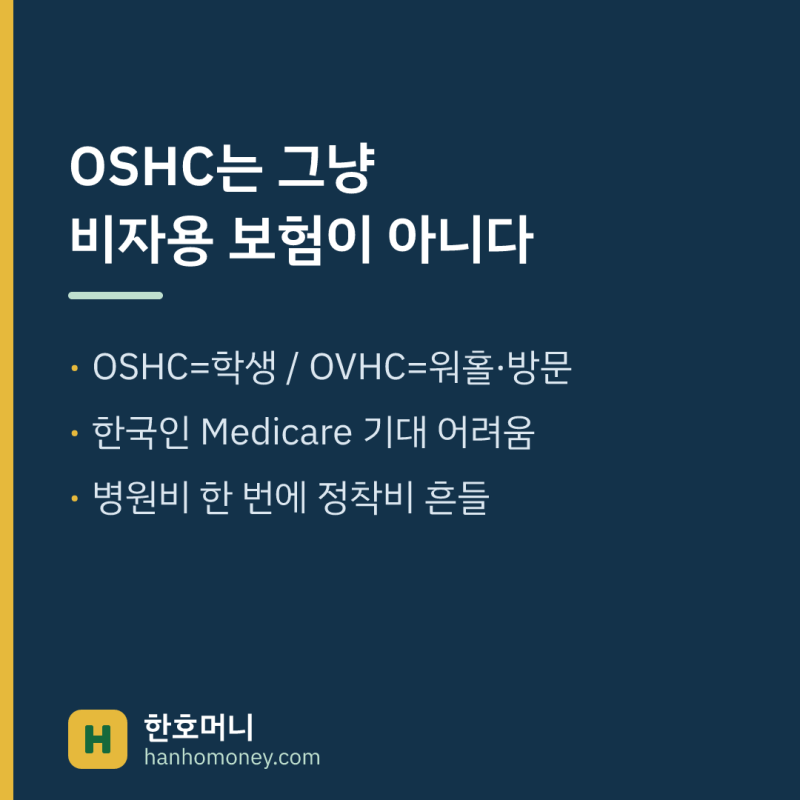 OSHC는 그냥
비자용 보험이 아니다

· OSHC=학생 / OVHC=워홀·방문
· 한국인 Medicare 기대 어려움
· 병원비 한 번에 정착비 흔들

H
한호머니
hanhomoney.com